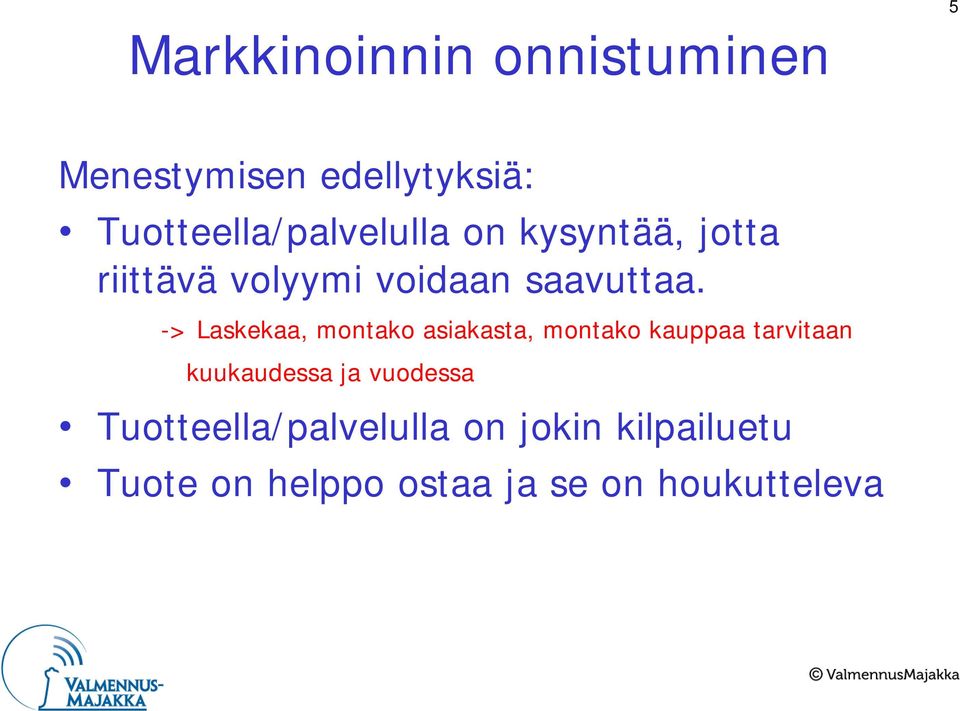 5

Markkinoinnin onnistuminen

Menestymisen edellytyksiä:

• Tuotteella/palvelulla on kysyntää, jotta riittävä volyymi voidaan saavuttaa.

-> Laskekaa, montako asiakasta, montako kauppaa tarvitaan kuukaudessa ja vuodessa

• Tuotteella/palvelulla on jokin kilpailuetu

• Tuote on helppo ostaa ja se on houkutteleva

VALMENNUS-MAJAKKA

© ValmennusMajakka